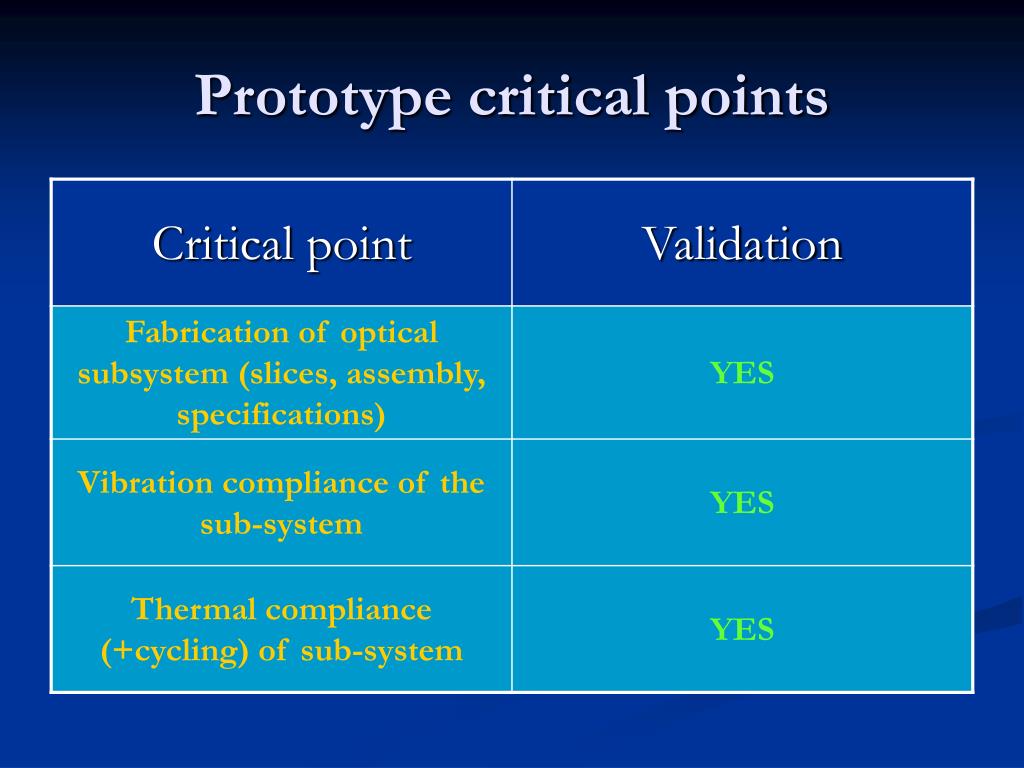 Prototype critical points

| Critical point | Validation |
|---|---|
| Fabrication of optical subsystem (slices, assembly, specifications) | YES |
| Vibration compliance of the sub-system | YES |
| Thermal compliance (+cycling) of sub-system | YES |